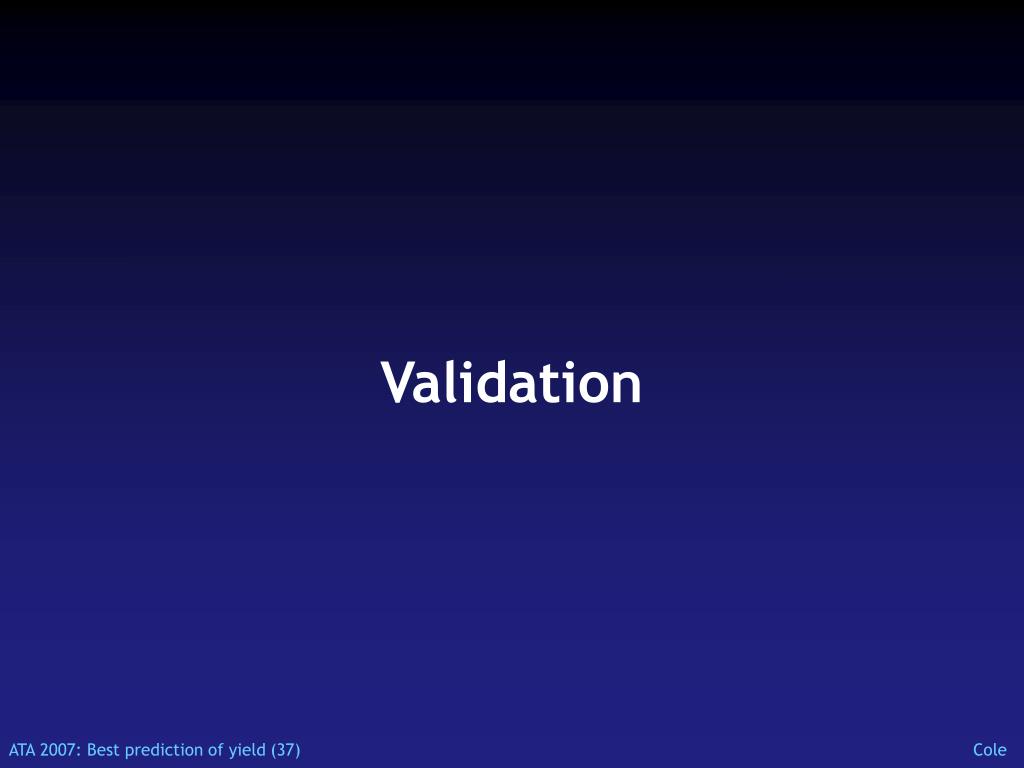 Validation

ATA 2007: Best prediction of yield (37)

Cole